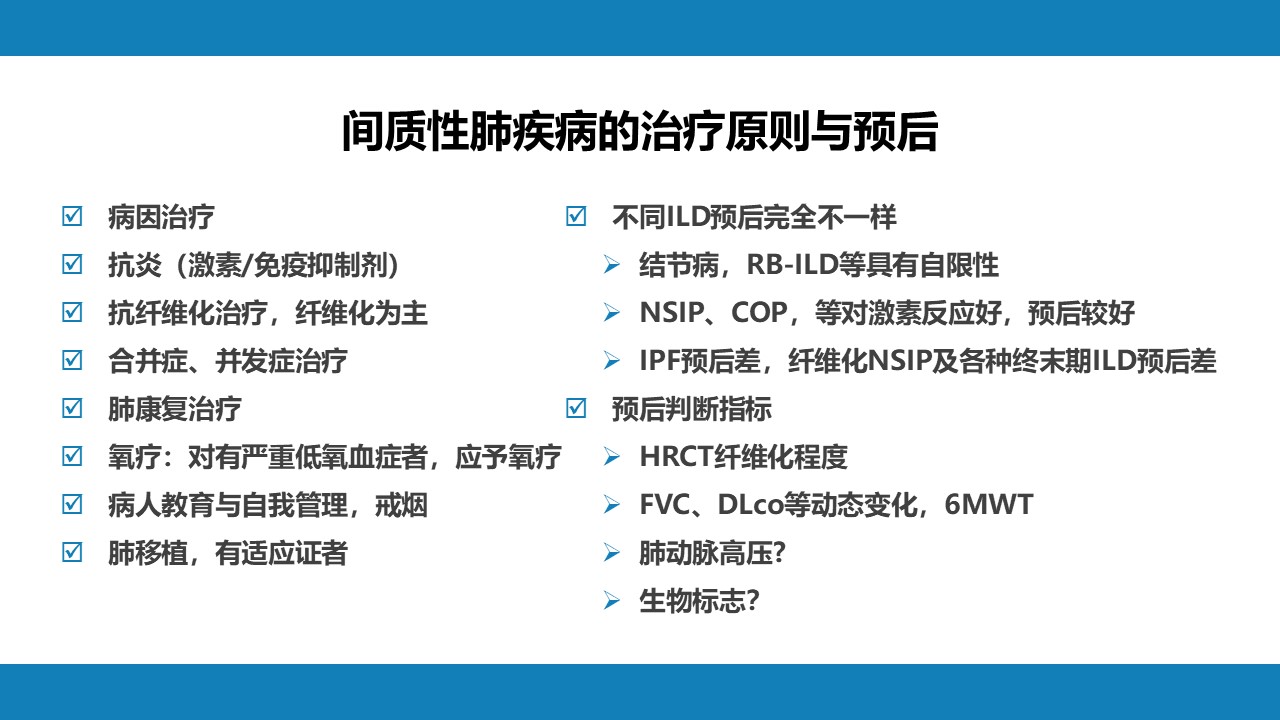 间质性肺疾病的治疗原则与预后

☑ 病因治疗
☑ 抗炎（激素/免疫抑制剂）
☑ 抗纤维化治疗，纤维化为主
☑ 合并症、并发症治疗
☑ 肺康复治疗
☑ 氧疗：对有严重低氧血症者，应予氧疗
☑ 病人教育与自我管理，戒烟
☑ 肺移植，有适应证者

☑ 不同ILD预后完全不一样
➢ 结节病，RB-ILD等具有自限性
➢ NSIP、COP，等对激素反应好，预后较好
➢ IPF预后差，纤维化NSIP及各种终末期ILD预后差
☑ 预后判断指标
➢ HRCT纤维化程度
➢ FVC、DLco等动态变化，6MWT
➢ 肺动脉高压?
➢ 生物标志?